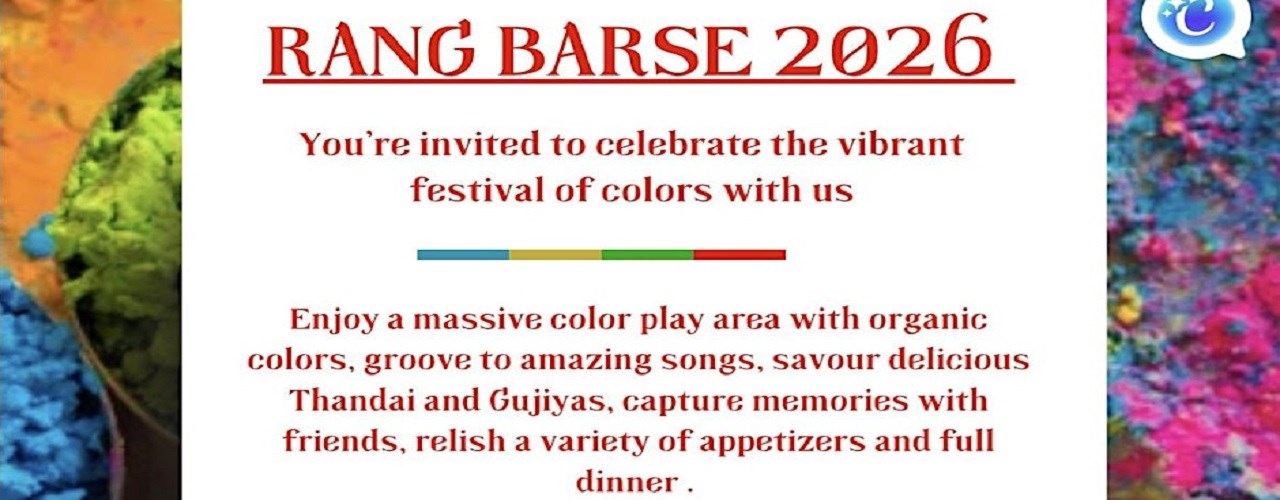 RANG BARSE 2026

You're invited to celebrate the vibrant festival of colors with us

Enjoy a massive color play area with organic colors, groove to amazing songs, savour delicious Thandai and Gujiyas, capture memories with friends, relish a variety of appetizers and full dinner .